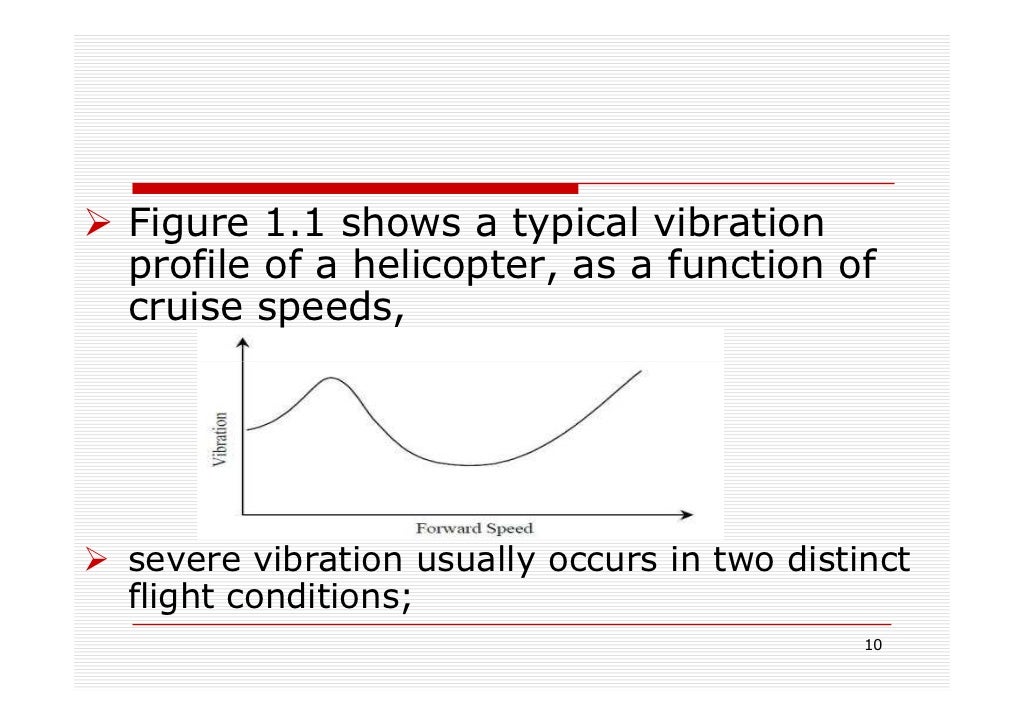 ➢ Figure 1.1 shows a typical vibration profile of a helicopter, as a function of cruise speeds,

Vibration

Forward Speed

➢ severe vibration usually occurs in two distinct flight conditions;

10